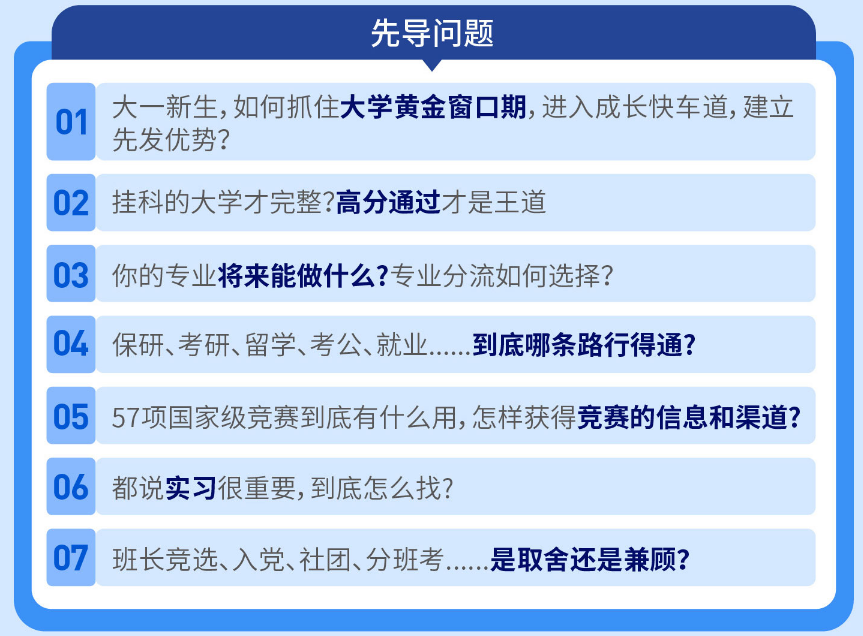 先导问题

01 大一新生，如何抓住大学黄金窗口期，进入成长快车道，建立先发优势？

02 挂科的大学才完整？高分通过才是王道

03 你的专业将来能做什么？专业分流如何选择？

04 保研、考研、留学、考公、就业......到底哪条路行得通？

05 57项国家级竞赛到底有什么用，怎样获得竞赛的信息和渠道？

06 都说实习很重要，到底怎么找？

07 班长竞选、入党、社团、分班考......是取舍还是兼顾？